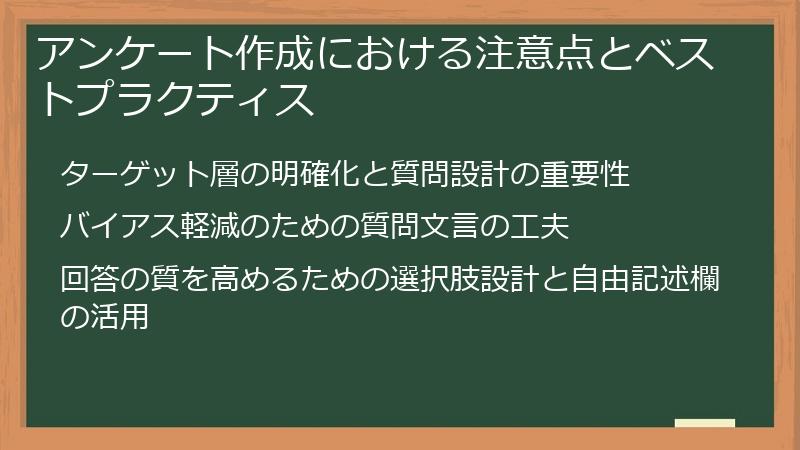 アンケート作成における注意点とベストプラクティス

ターゲット層の明確化と質問設計の重要性

バイアス軽減のための質問文言の工夫

回答の質を高めるための選択肢設計と自由記述欄の活用